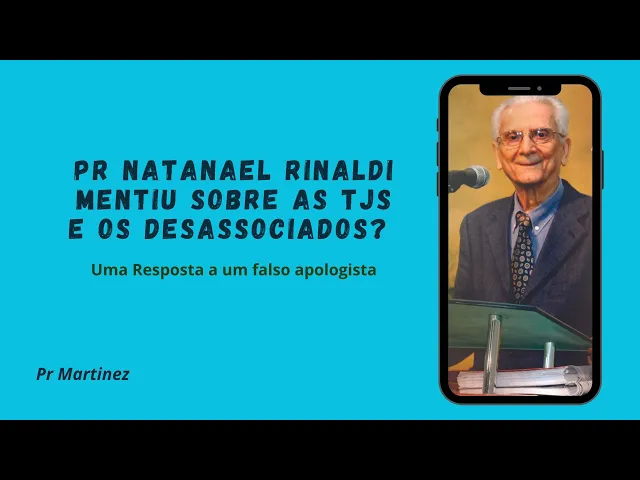 PR NATANAEL RINALDI MENTIU SOBRE AS TJS E OS DESASSOCIADOS?

Uma Resposta a um falso apologista

Pr Martinez